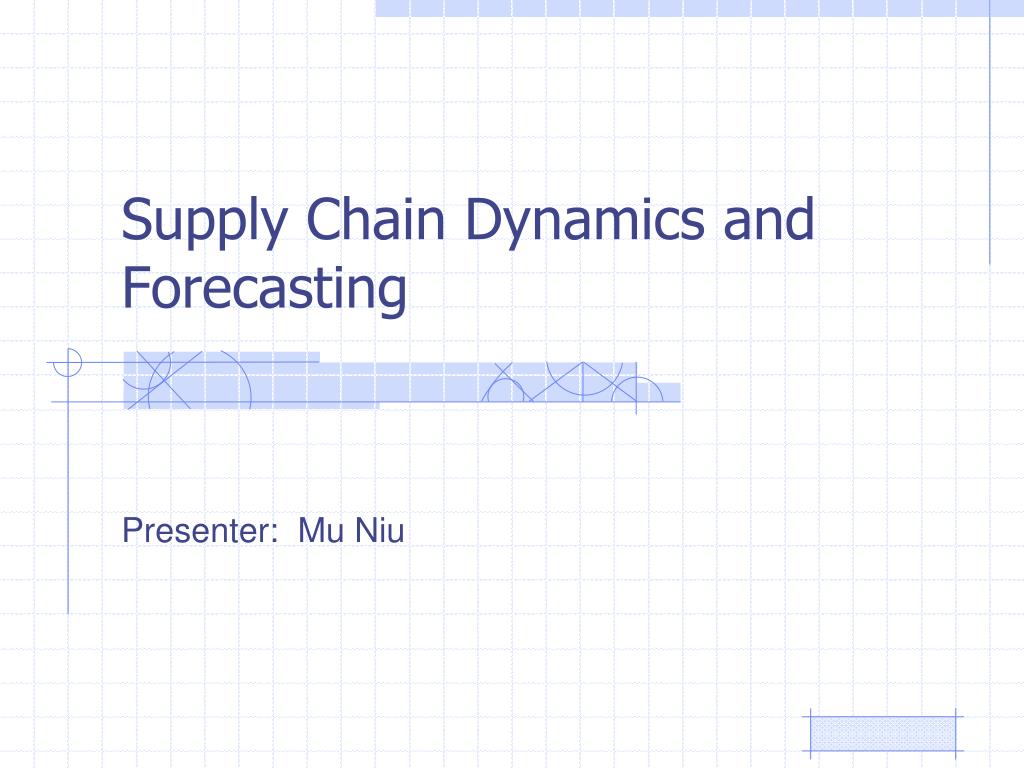 Supply Chain Dynamics and Forecasting

Presenter: Mu Niu